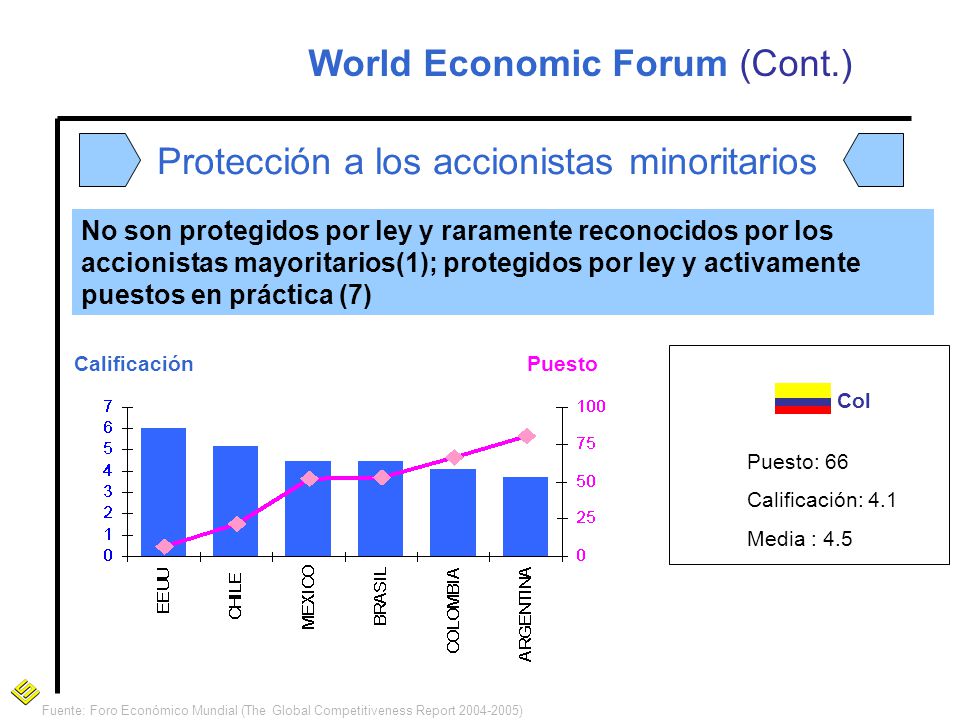 World Economic Forum (Cont.)

Protección a los accionistas minoritarios

No son protegidos por ley y raramente reconocidos por los accionistas mayoritarios(1); protegidos por ley y activamente puestos en práctica (7)

Calificación

Puesto

7
6
5
4
3
2
1
0

100
75
50
25
0

EEUU
CHILE
MEXICO
BRASIL
COLOMBIA
ARGENTINA

Col

Puesto: 66

Calificación: 4.1

Media : 4.5

Fuente: Foro Económico Mundial (The Global Competitiveness Report 2004-2005)